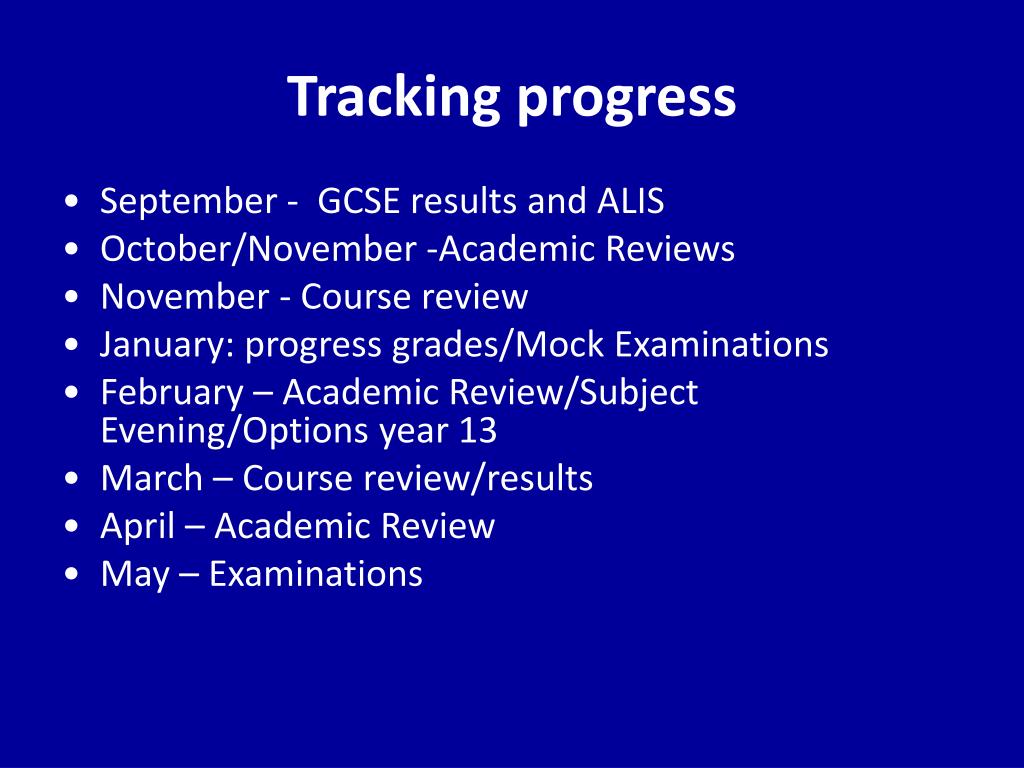 Tracking progress

• September - GCSE results and ALIS
• October/November -Academic Reviews
• November - Course review
• January: progress grades/Mock Examinations
• February – Academic Review/Subject Evening/Options year 13
• March – Course review/results
• April – Academic Review
• May – Examinations